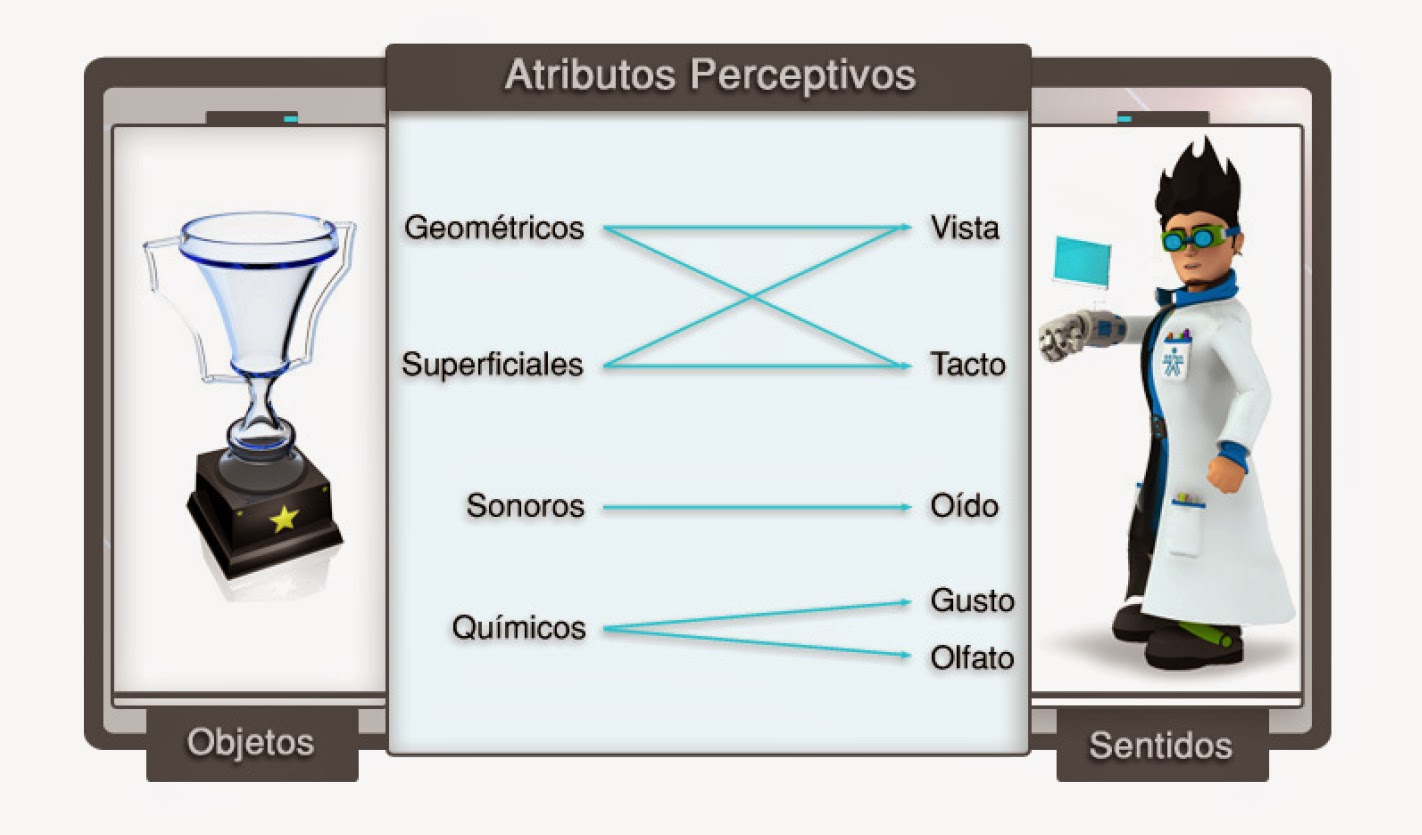 Atributos Perceptivos

Geométricos
Superficiales
Sonoros
Químicos

Vista
Tacto
Oído
Gusto
Olfato

Objetos

Sentidos